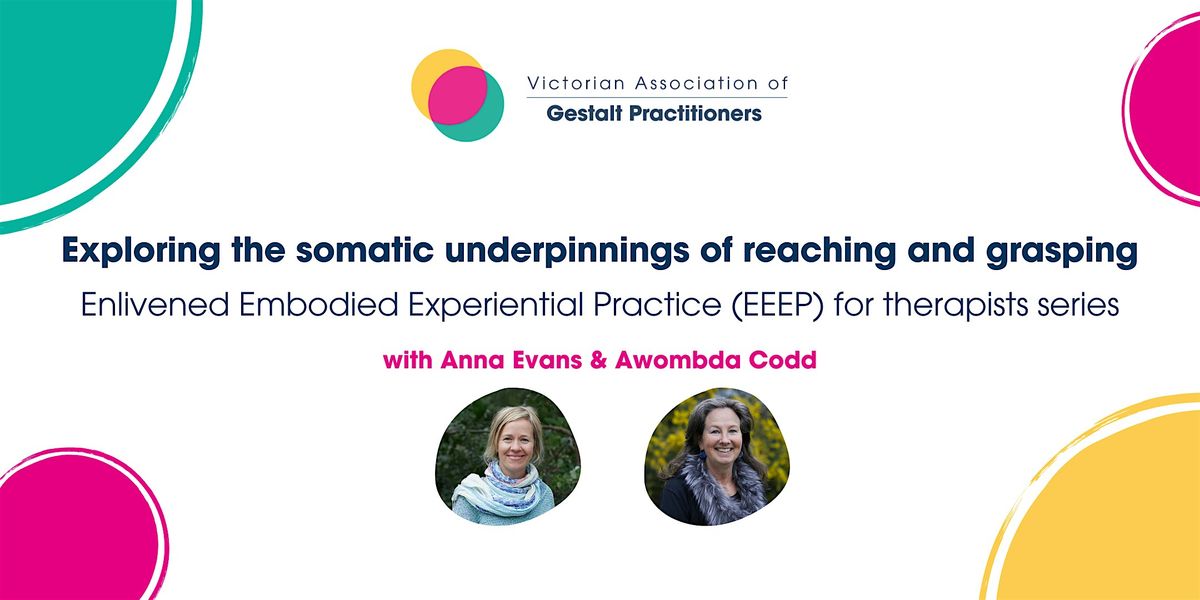 Victorian Association of
Gestalt Practitioners

Exploring the somatic underpinnings of reaching and grasping

Enlivened Embodied Experiential Practice (EEEP) for therapists series

with Anna Evans & Awombda Codd